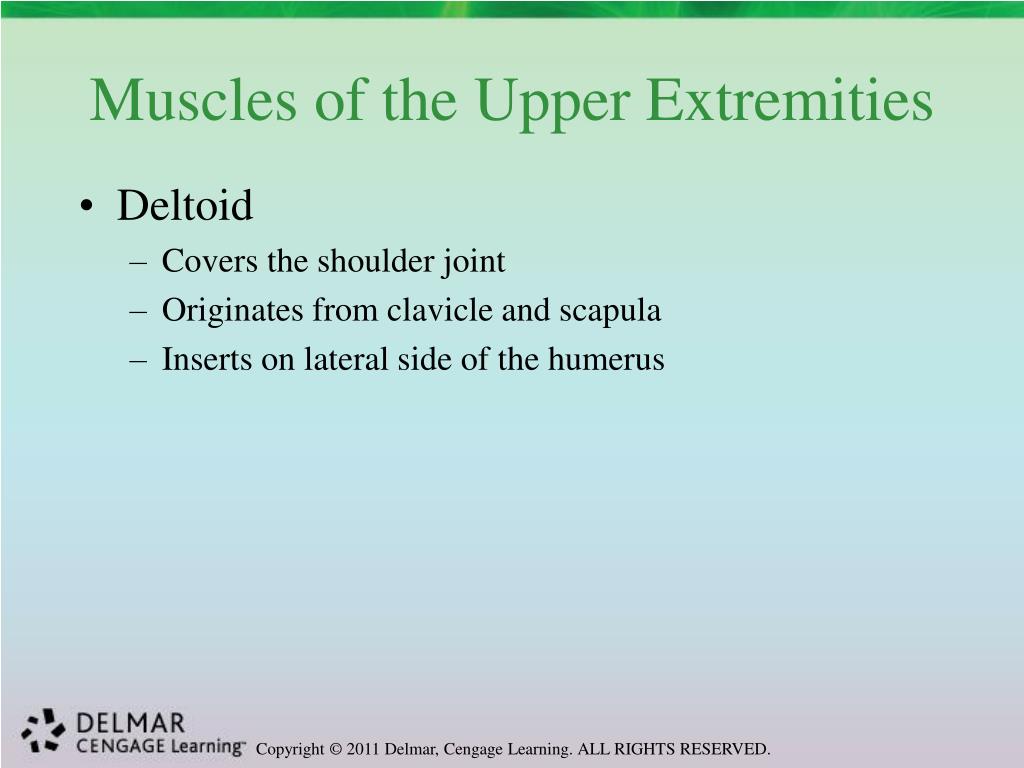 Muscles of the Upper Extremities

• Deltoid
– Covers the shoulder joint
– Originates from clavicle and scapula
– Inserts on lateral side of the humerus

DELMAR
CENGAGE Learning™

Copyright © 2011 Delmar, Cengage Learning. ALL RIGHTS RESERVED.